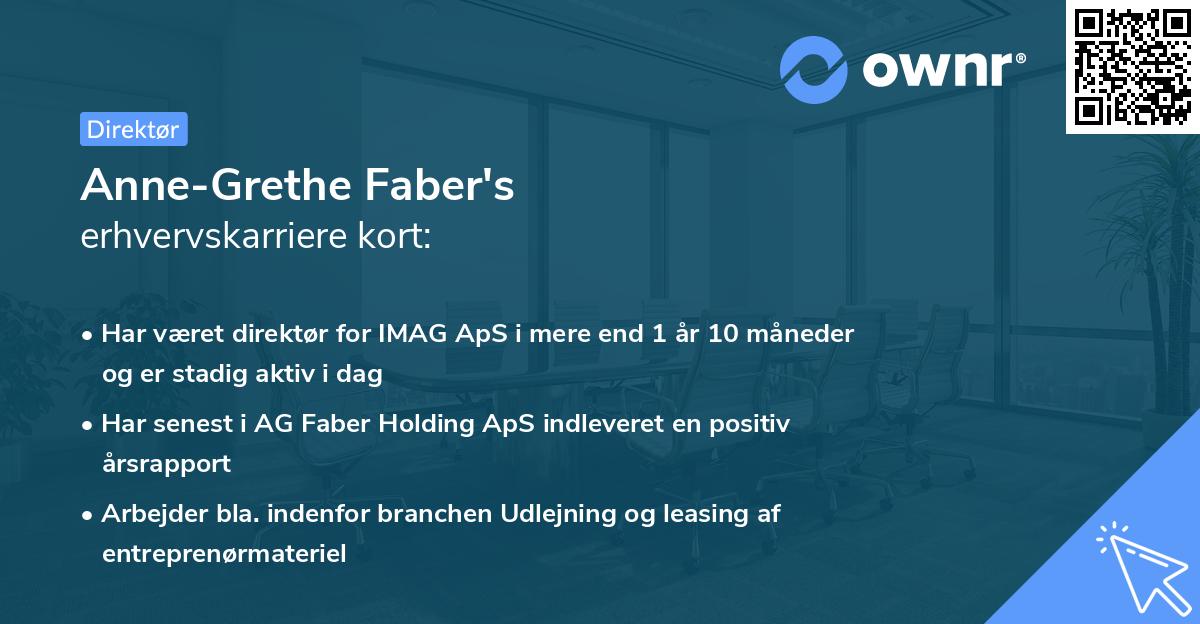 ownr®

Direktør

Anne-Grethe Faber's
erhvervskarriere kort:

• Har været direktør for IMAG ApS i mere end 1 år 10 måneder og er stadig aktiv i dag

• Har senest i AG Faber Holding ApS indleveret en positiv årsrapport

• Arbejder bla. indenfor branchen Udlejning og leasing af entreprenørmateriel